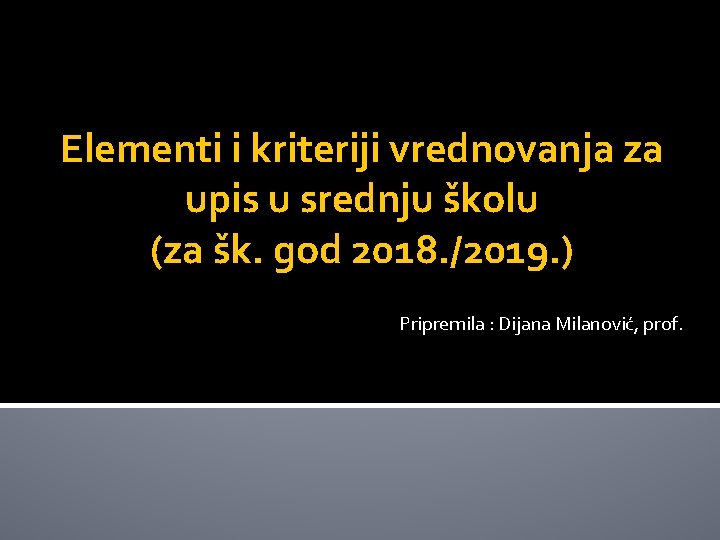 Elementi i kriteriji vrednovanja za upis u srednju školu
(za šk. god 2018./2019.)

Pripremila : Dijana Milanović, prof.